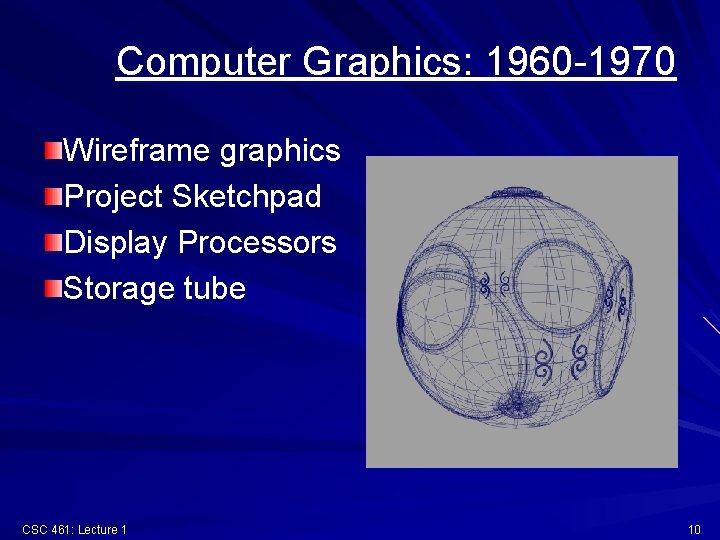 Computer Graphics: 1960-1970

Wireframe graphics
Project Sketchpad
Display Processors
Storage tube

CSC 461: Lecture 1

10